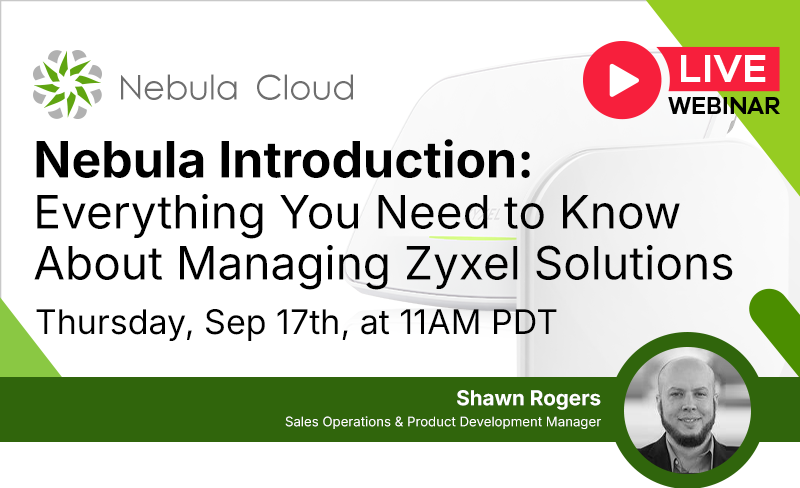 Nebula Cloud

LIVE
WEBINAR

Nebula Introduction:
Everything You Need to Know About Managing Zyxel Solutions

Thursday, Sep 17th, at 11AM PDT

Shawn Rogers
Sales Operations & Product Development Manager